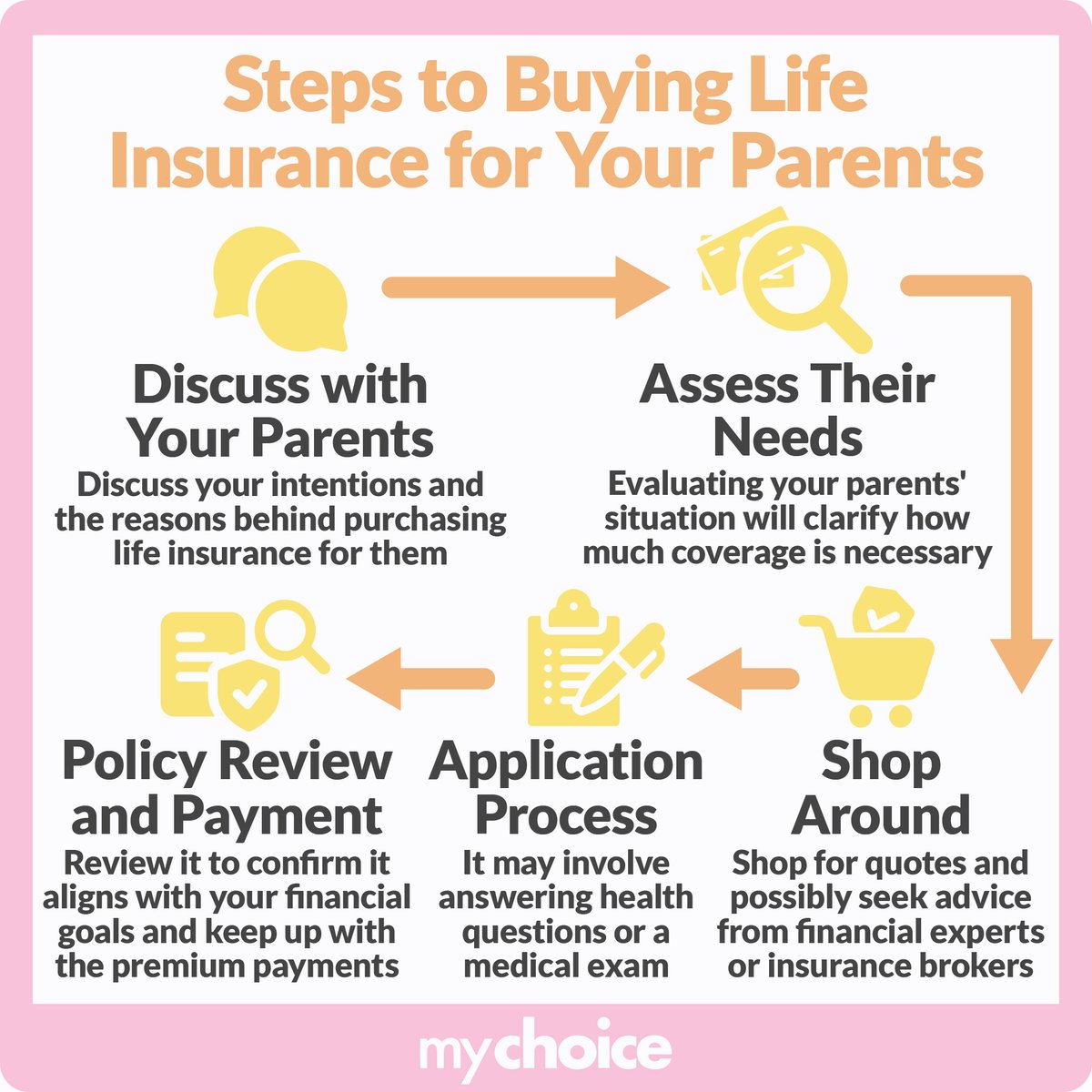 Steps to Buying Life Insurance for Your Parents

Discuss with Your Parents
Discuss your intentions and the reasons behind purchasing life insurance for them

Assess Their Needs
Evaluating your parents' situation will clarify how much coverage is necessary

Shop Around
Shop for quotes and possibly seek advice from financial experts or insurance brokers

Application Process
It may involve answering health questions or a medical exam

Policy Review and Payment
Review it to confirm it aligns with your financial goals and keep up with the premium payments

mychoice